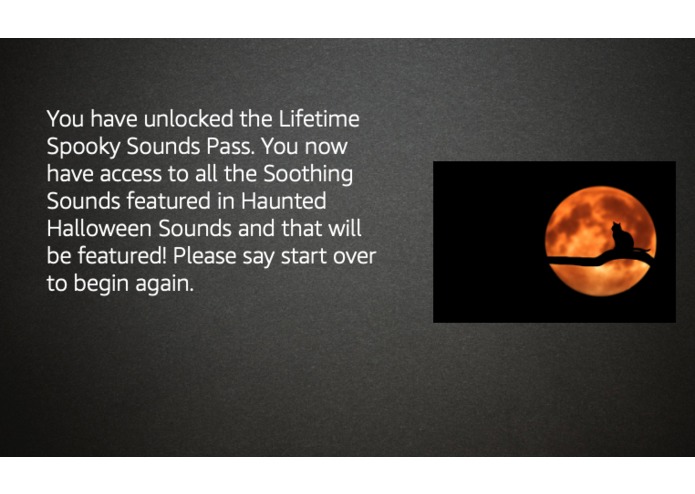 You have unlocked the Lifetime Spooky Sounds Pass. You now have access to all the Soothing Sounds featured in Haunted Halloween Sounds and that will be featured! Please say start over to begin again.